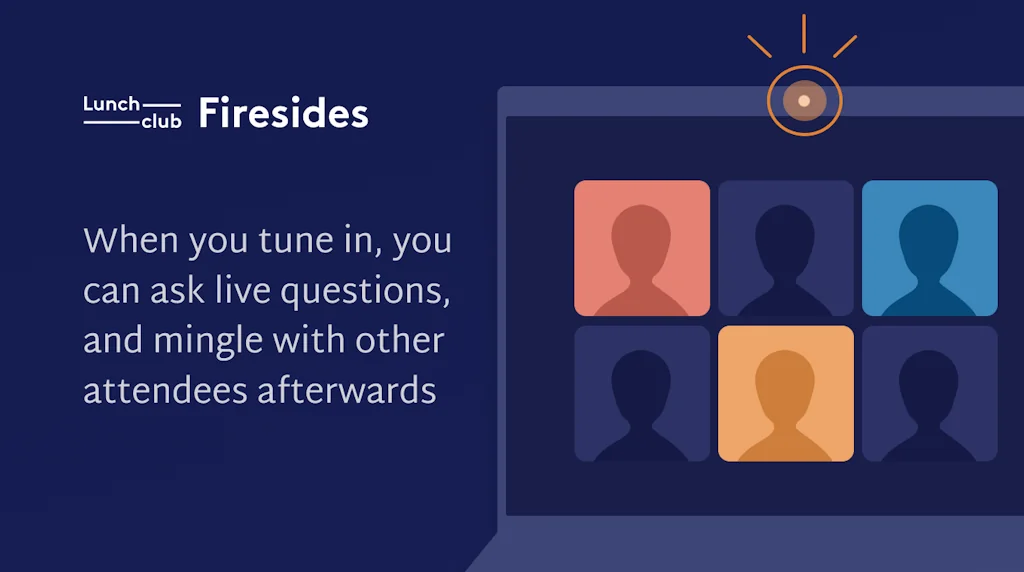 Lunch club Firesides

When you tune in, you can ask live questions, and mingle with other attendees afterwards